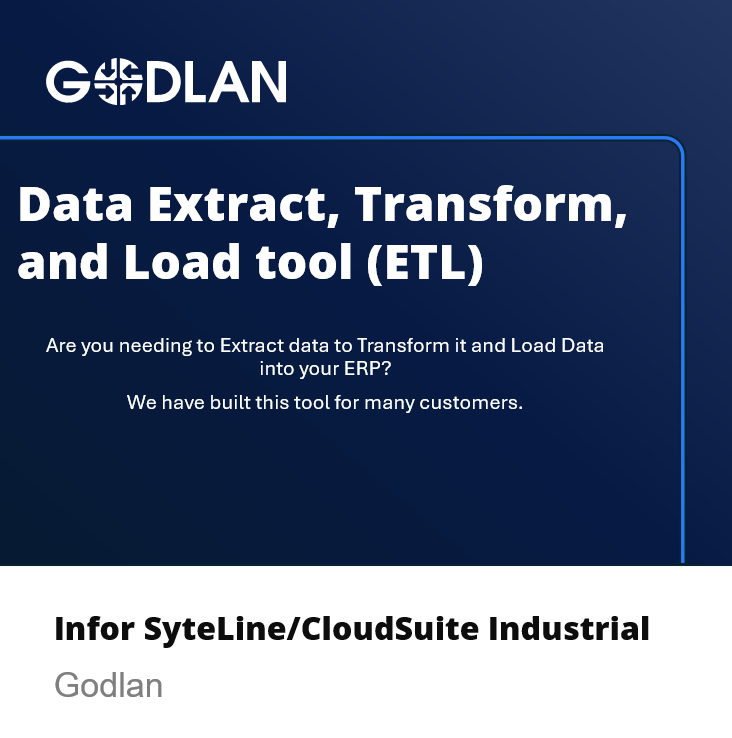 GODLAN

Data Extract, Transform, and Load tool (ETL)

Are you needing to Extract data to Transform it and Load Data into your ERP?

We have built this tool for many customers.

Infor SyteLine/CloudSuite Industrial

Godlan